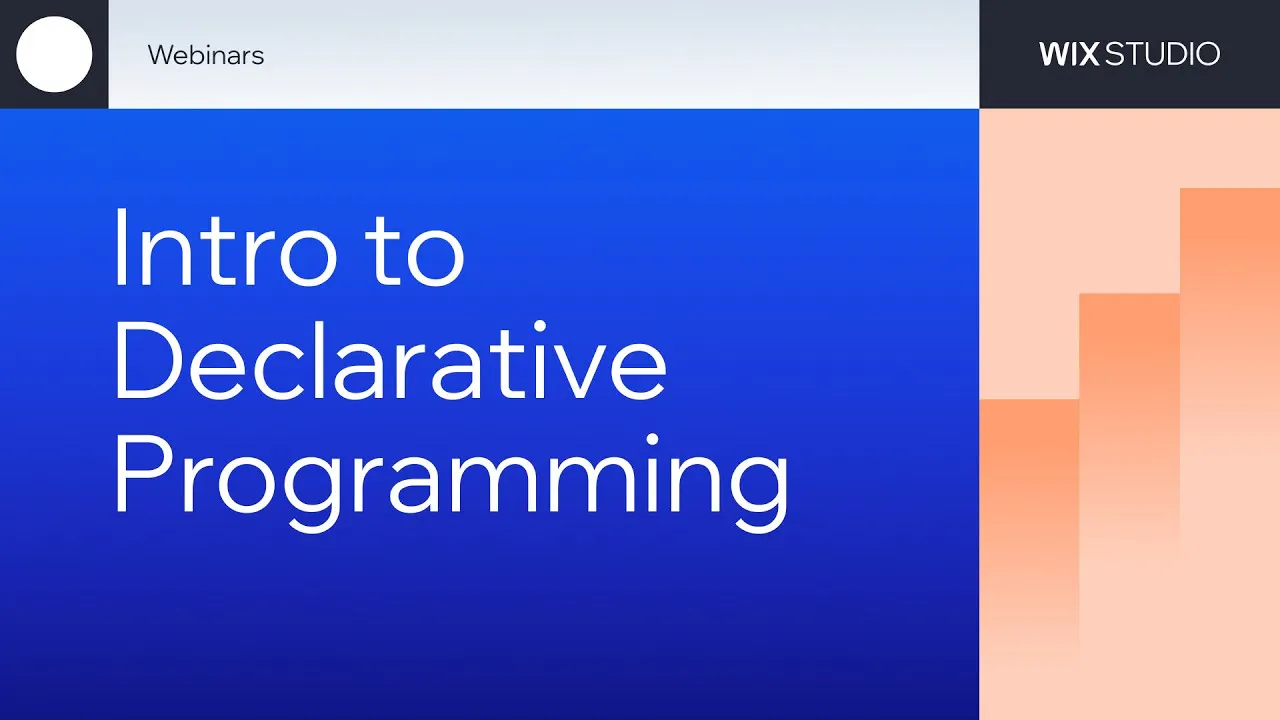 Webinars

WIX STUDIO

Intro to Declarative Programming